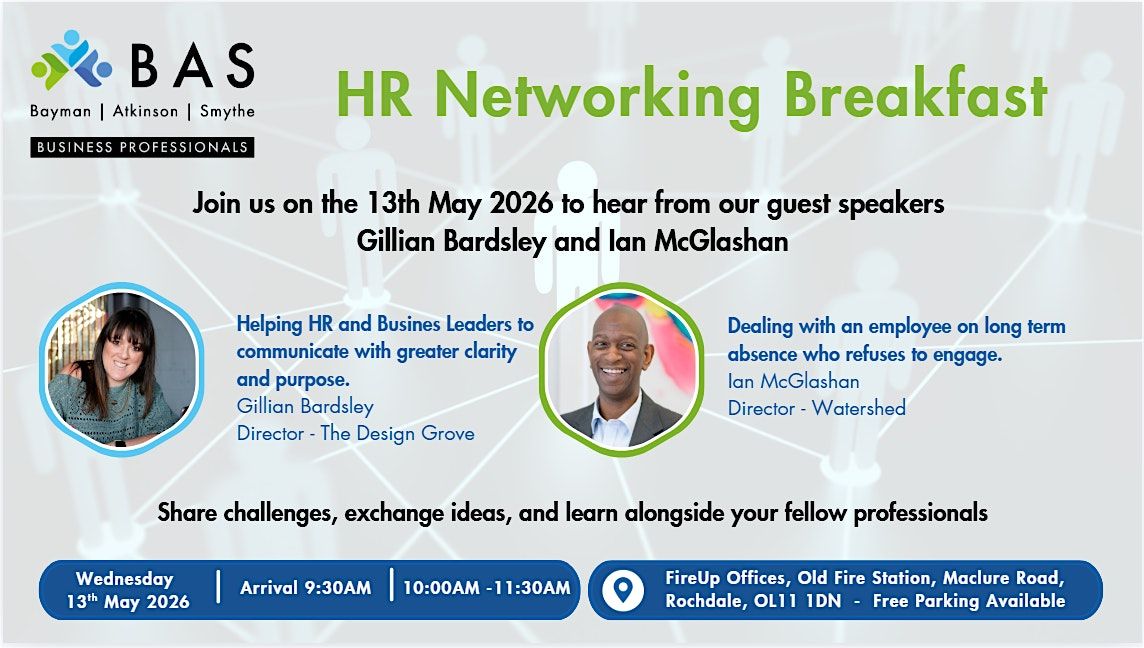 BAS
Bayman | Atkinson | Smythe
BUSINESS PROFESSIONALS

HR Networking Breakfast

Join us on the 13th May 2026 to hear from our guest speakers Gillian Bardsley and Ian McGlashan

Helping HR and Busines Leaders to communicate with greater clarity and purpose.
Gillian Bardsley
Director - The Design Grove

Dealing with an employee on long term absence who refuses to engage.
Ian McGlashan
Director - Watershed

Share challenges, exchange ideas, and learn alongside your fellow professionals

Wednesday 13$^{th}$ May 2026 | Arrival 9:30AM | 10:00AM -11:30AM

FireUp Offices, Old Fire Station, Maclure Road, Rochdale, OL11 1DN - Free Parking Available